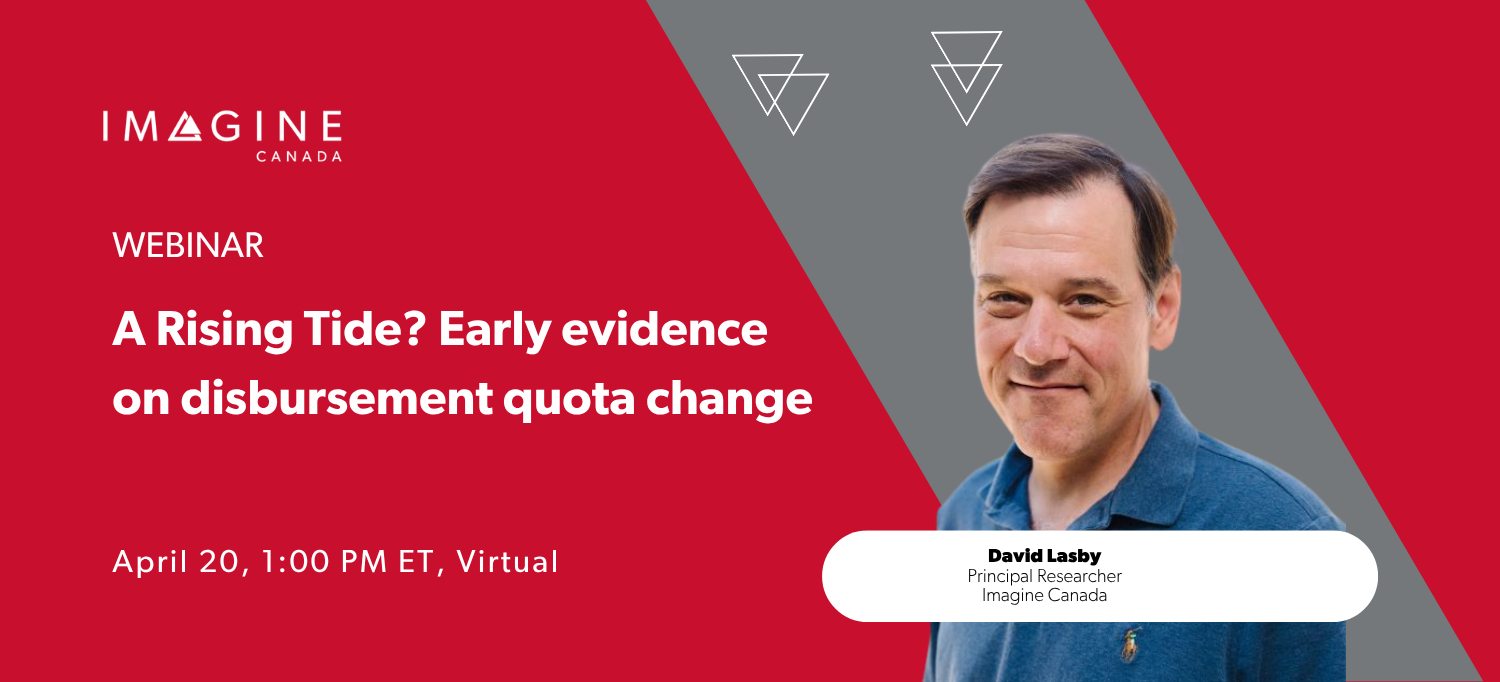 IMAGINE
CANADA

WEBINAR

A Rising Tide? Early evidence on disbursement quota change

April 20, 1:00 PM ET, Virtual

David Lasby
Principal Researcher
Imagine Canada